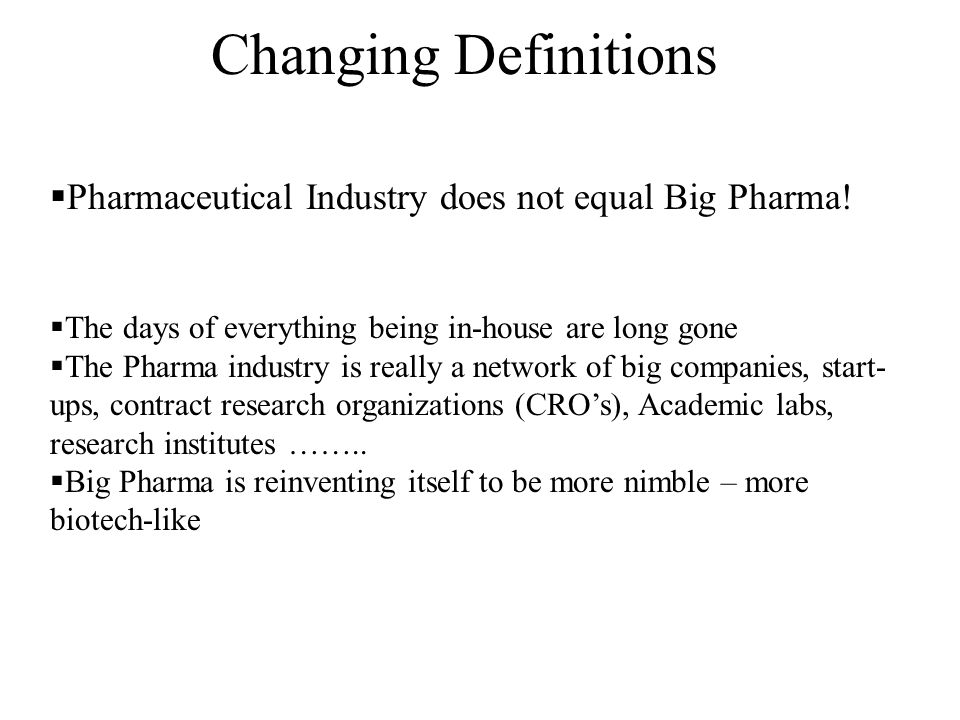 Changing Definitions

▪Pharmaceutical Industry does not equal Big Pharma!

▪The days of everything being in-house are long gone
▪The Pharma industry is really a network of big companies, start-ups, contract research organizations (CRO’s), Academic labs, research institutes ……..
▪Big Pharma is reinventing itself to be more nimble – more biotech-like